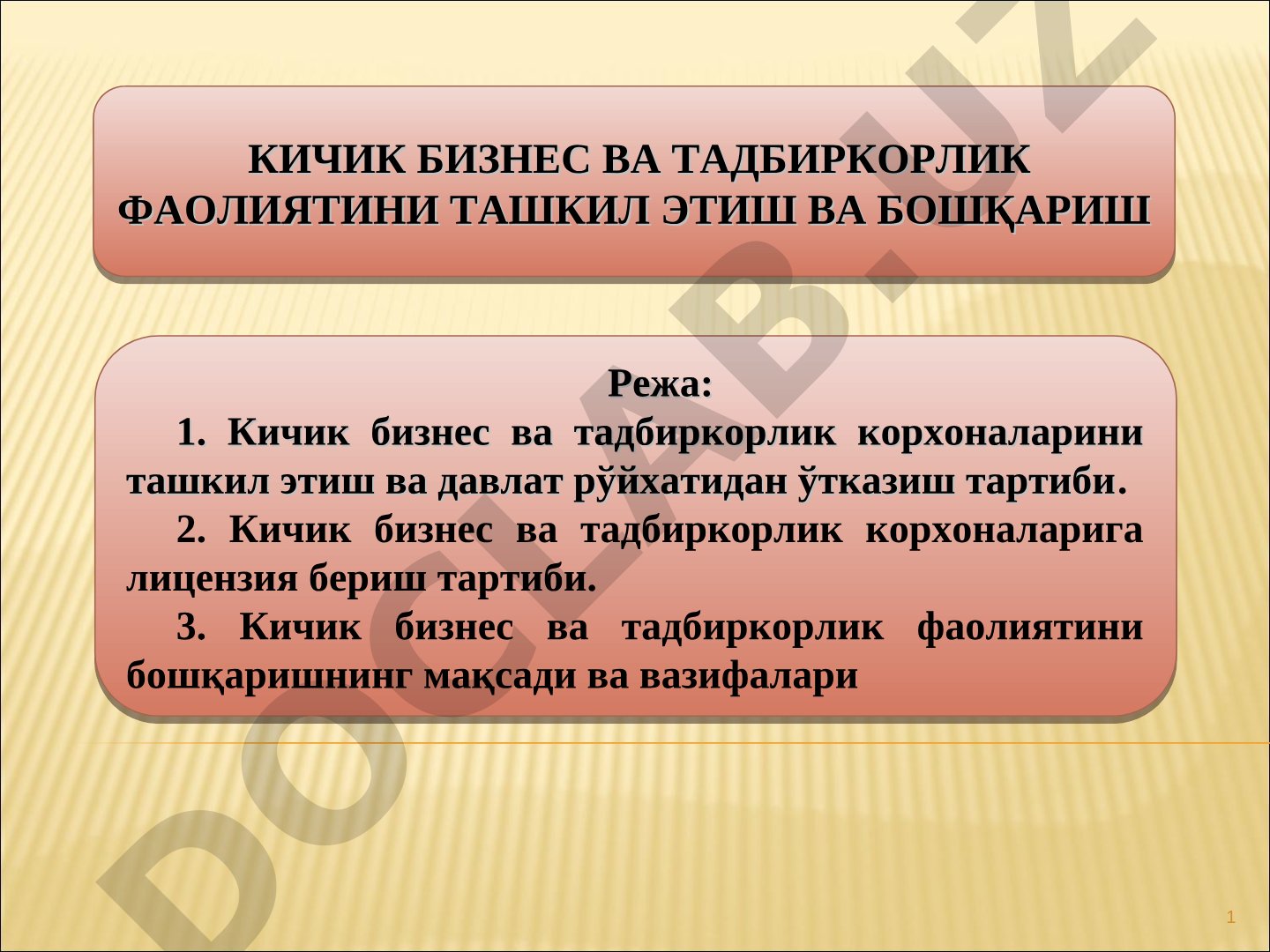 КИЧИК БИЗНЕС ВА ТАДБИРКОРЛИК ФАОЛИЯТИНИ ТАШКИЛ ЭТИШ ВА БОШҚАРИШ

Режа:

1. Кичик бизнес ва тадбиркорлик корхоналарини ташкил этиш ва давлат рўйхатидан ўтказиш тартиби.

2. Кичик бизнес ва тадбиркорлик корхоналарига лицензия бериш тартиби.

3. Кичик бизнес ва тадбиркорлик фаолиятини бошқаришнинг мақсади ва вазифалари

DOCLAB.UZ

1